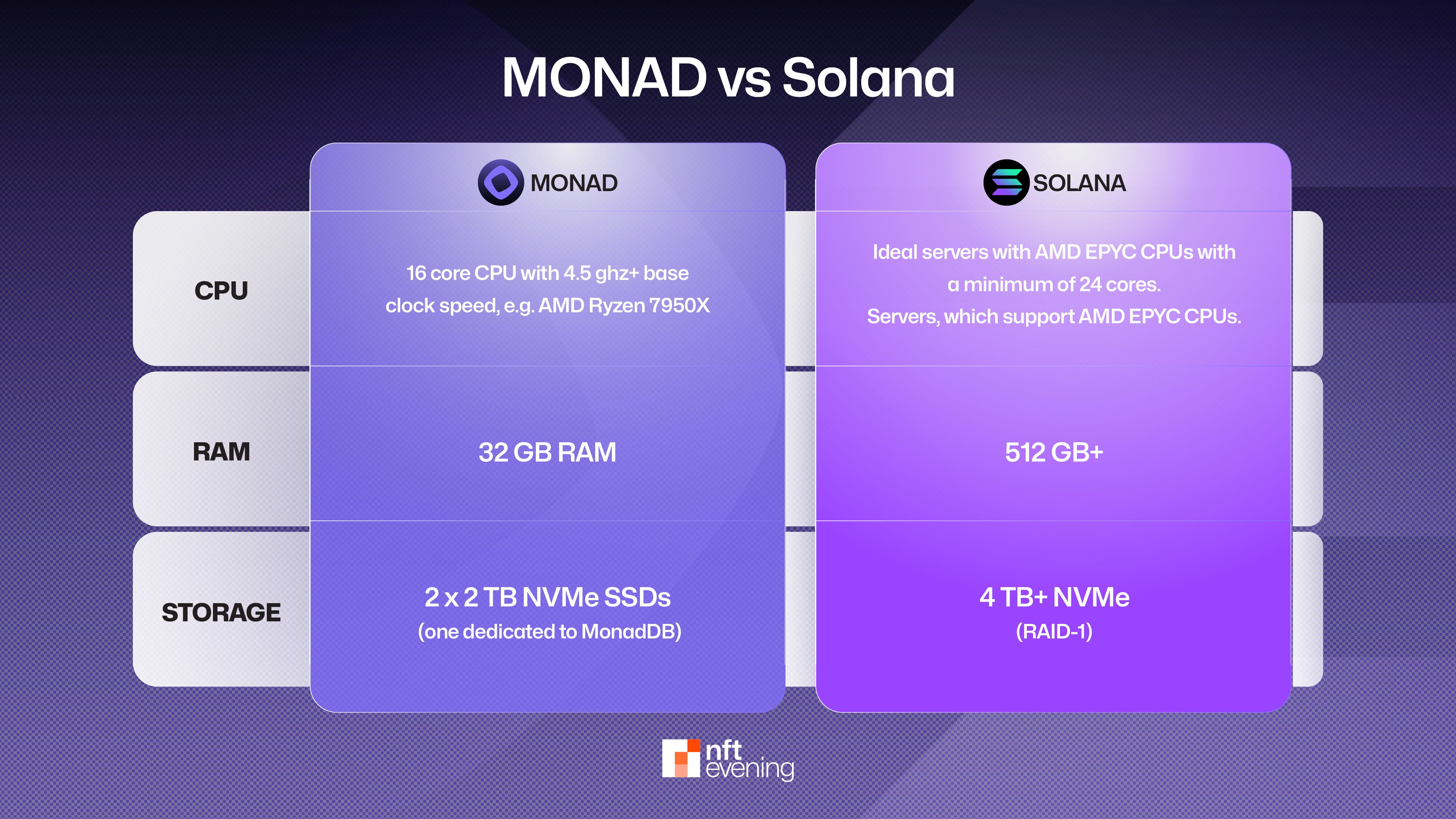 MONAD vs Solana

| | MONAD | SOLANA |
|---|---|---|
| CPU | 16 core CPU with 4.5 ghz+ base clock speed, e.g. AMD Ryzen 7950X | Ideal servers with AMD EPYC CPUs with a minimum of 24 cores. Servers, which support AMD EPYC CPUs. |
| RAM | 32 GB RAM | 512 GB+ |
| STORAGE | 2 x 2 TB NVMe SSDs (one dedicated to MonadDB) | 4 TB+ NVMe (RAID-1) |

nft evening